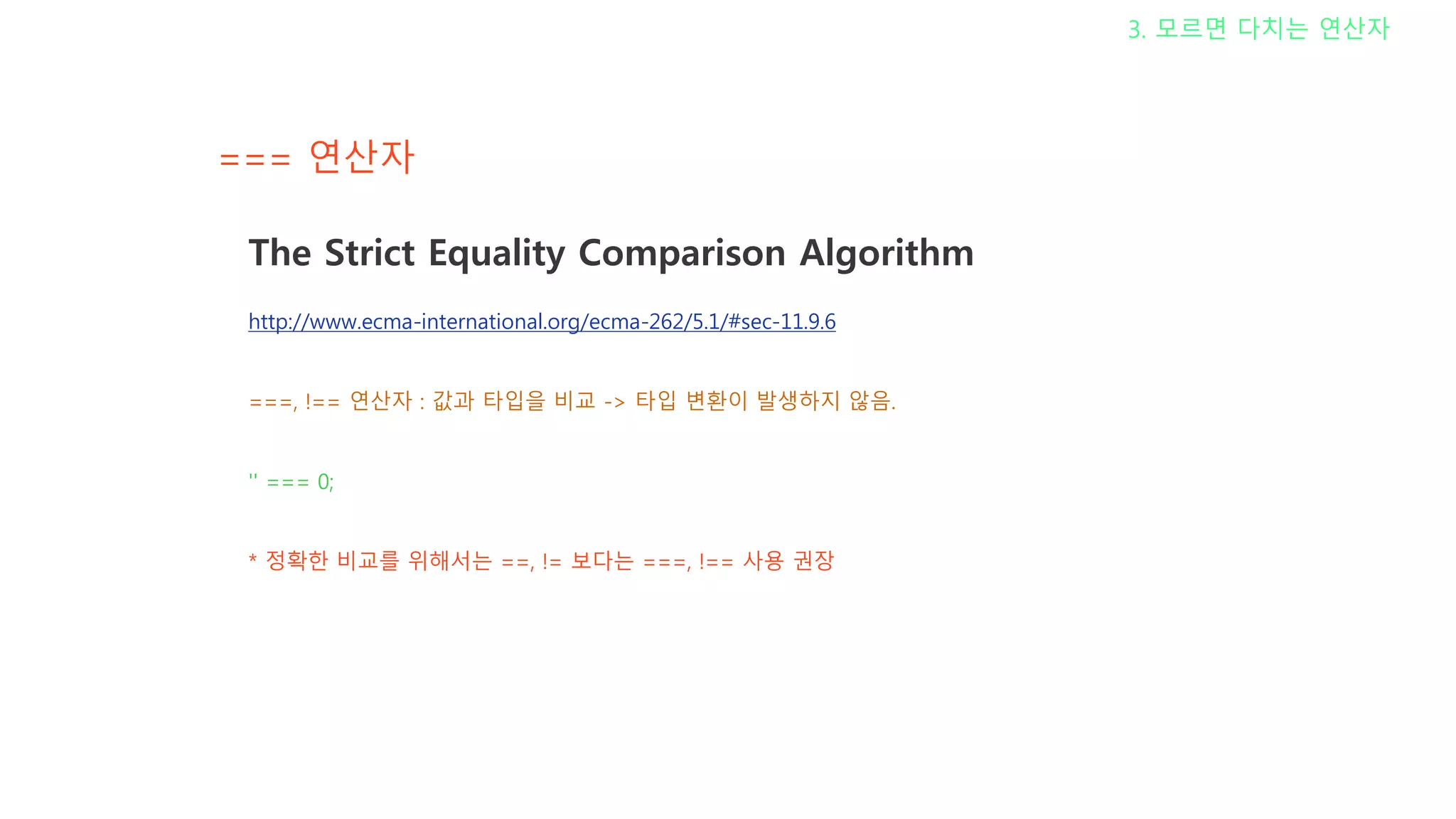 3. 모르면 다치는 연산자

=== 연산자

The Strict Equality Comparison Algorithm

http://www.ecma-international.org/ecma-262/5.1/#sec-11.9.6

===, !== 연산자 : 값과 타입을 비교 -> 타입 변환이 발생하지 않음.

'' === 0;

* 정확한 비교를 위해서는 ==, != 보다는 ===, !== 사용 권장